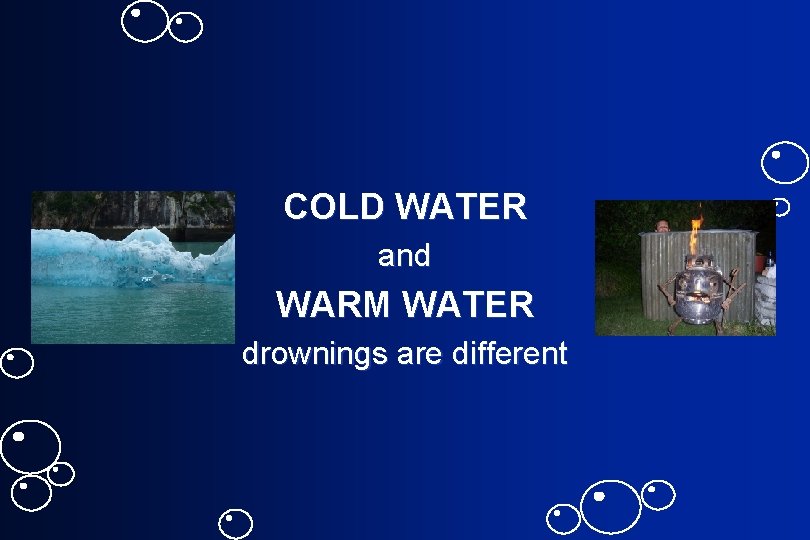 COLD WATER
and
WARM WATER
drownings are different